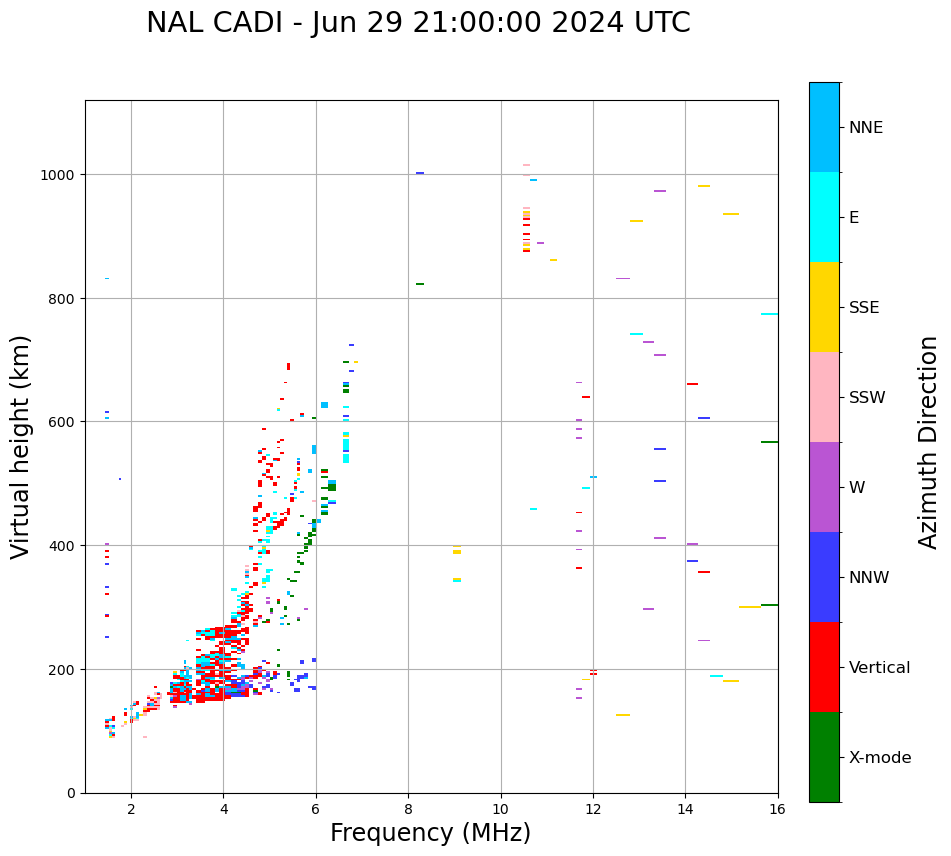 NAL CADI - Jun 29 21:00:00 2024 UTC

Virtual height (km)

1000
800
600
400
200
0

2
4
6
8
10
12
14
16

Frequency (MHz)

NNE
E
SSE
SSW
W
NNW
Vertical
X-mode

Azimuth Direction